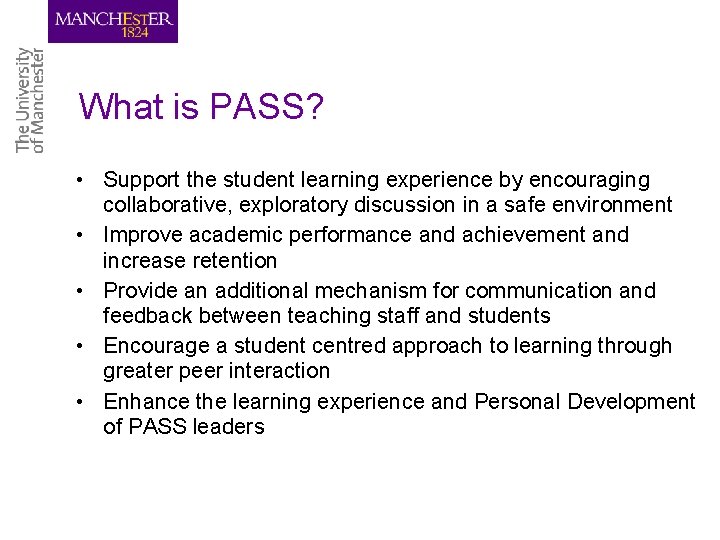 MANCHESTER
1824

The University
of Manchester

What is PASS?

• Support the student learning experience by encouraging collaborative, exploratory discussion in a safe environment
• Improve academic performance and achievement and increase retention
• Provide an additional mechanism for communication and feedback between teaching staff and students
• Encourage a student centred approach to learning through greater peer interaction
• Enhance the learning experience and Personal Development of PASS leaders